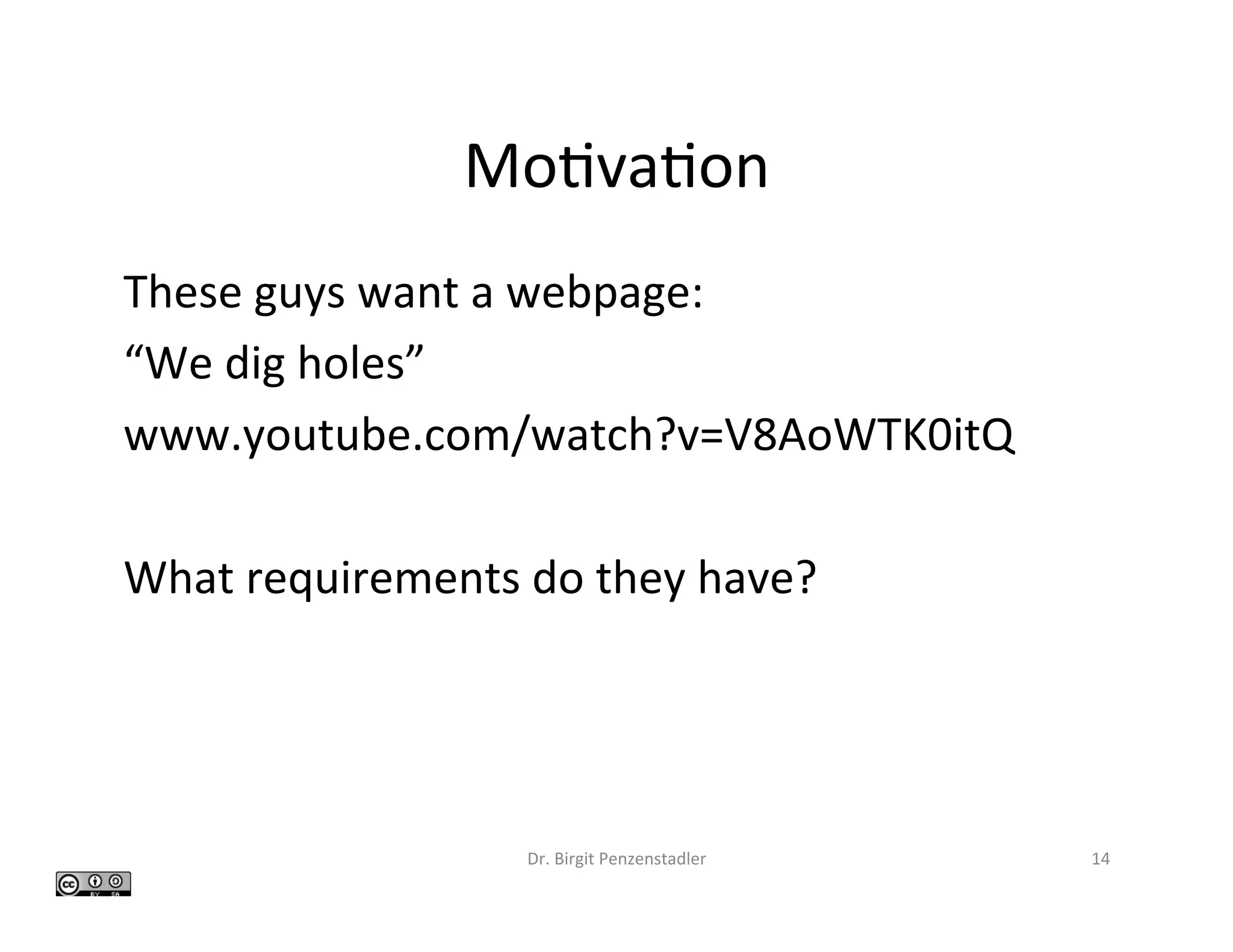 Motivation

These guys want a webpage:
“We dig holes”
www.youtube.com/watch?v=V8AoWTK0itQ

What requirements do they have?

Dr. Birgit Penzenstadler

14

cc BY SA